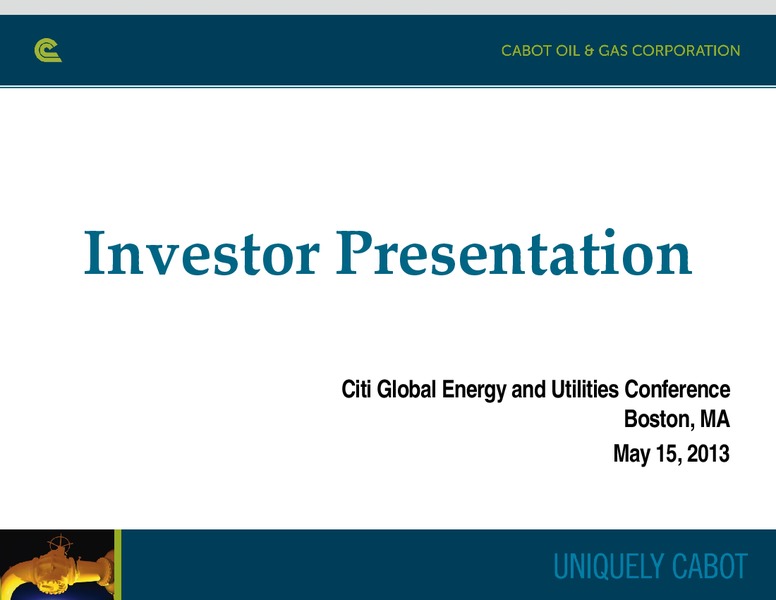 CABOT OIL & GAS CORPORATION

Investor Presentation

Citi Global Energy and Utilities Conference
Boston, MA
May 15, 2013

UNIQUELY CABOT